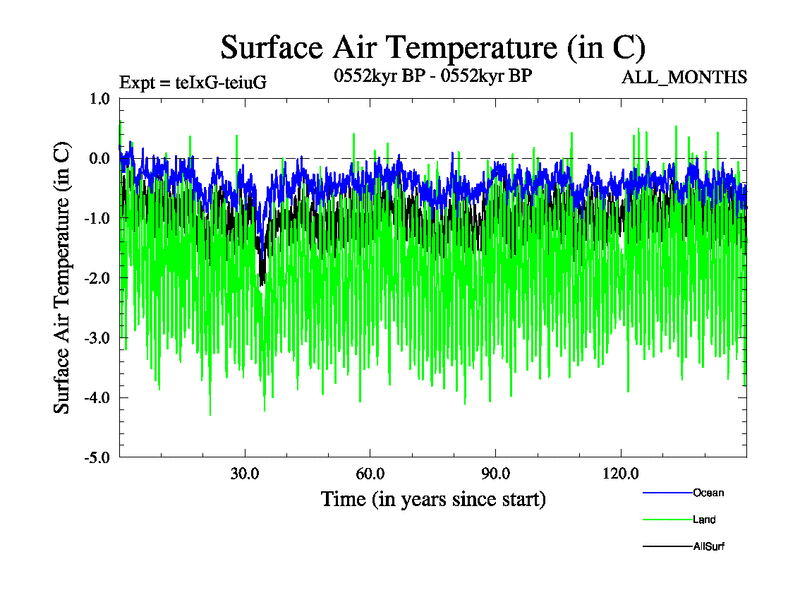 Surface Air Temperature (in C)

Expt = teIxG-teiuG

0552kyr BP - 0552kyr BP

ALL_MONTHS

Surface Air Temperature (in C)

1.0
0.0
-1.0
-2.0
-3.0
-4.0
-5.0

30.0
60.0
90.0
120.0

Time (in years since start)

Ocean
Land
AllSurf